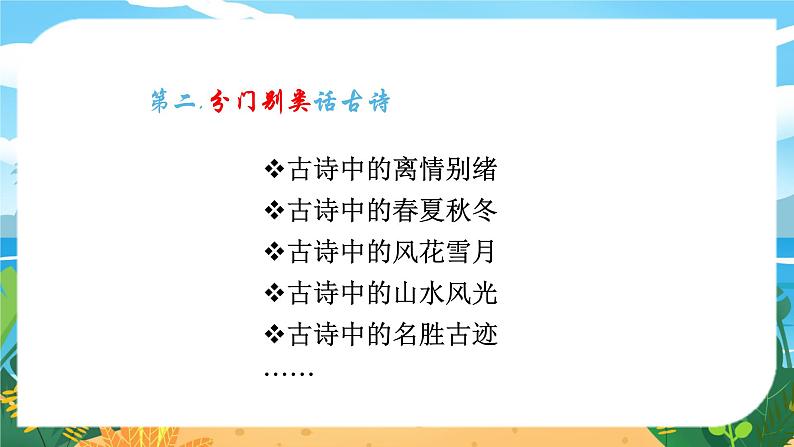 第二.分门别类话古诗

❖古诗中的离情别绪
❖古诗中的春夏秋冬
❖古诗中的风花雪月
❖古诗中的山水风光
❖古诗中的名胜古迹
……